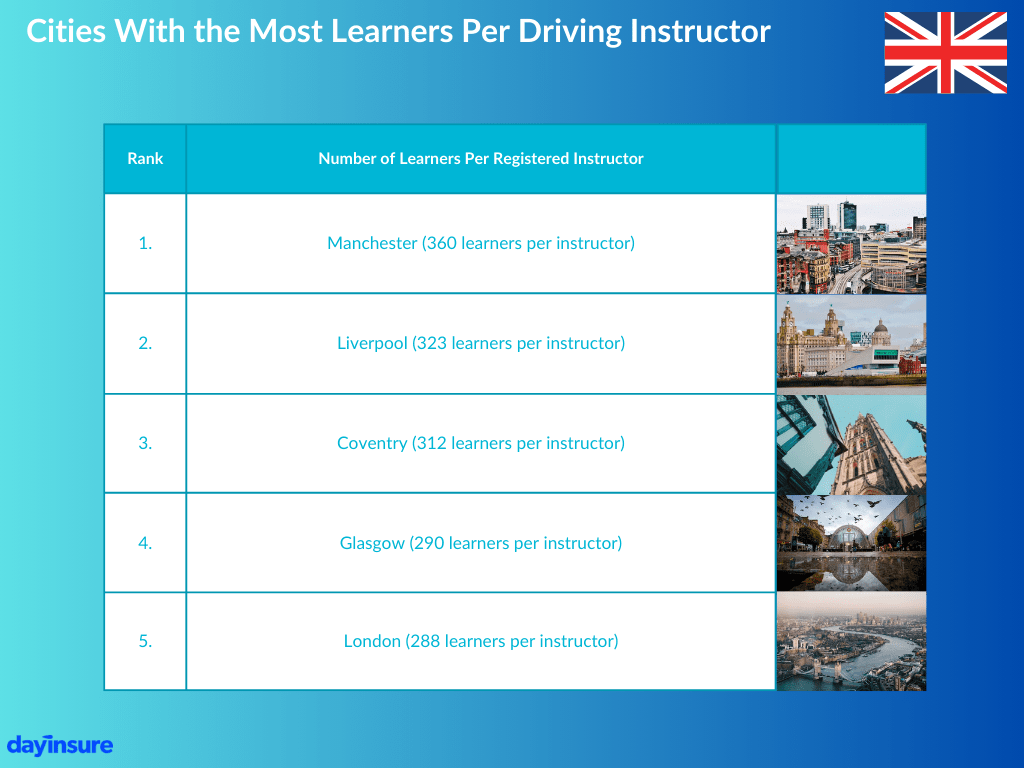 Cities With the Most Learners Per Driving Instructor

| Rank | Number of Learners Per Registered Instructor | |
|---|---|---|
| 1. | Manchester (360 learners per instructor) | |
| 2. | Liverpool (323 learners per instructor) | |
| 3. | Coventry (312 learners per instructor) | |
| 4. | Glasgow (290 learners per instructor) | |
| 5. | London (288 learners per instructor) | |

dayinsure